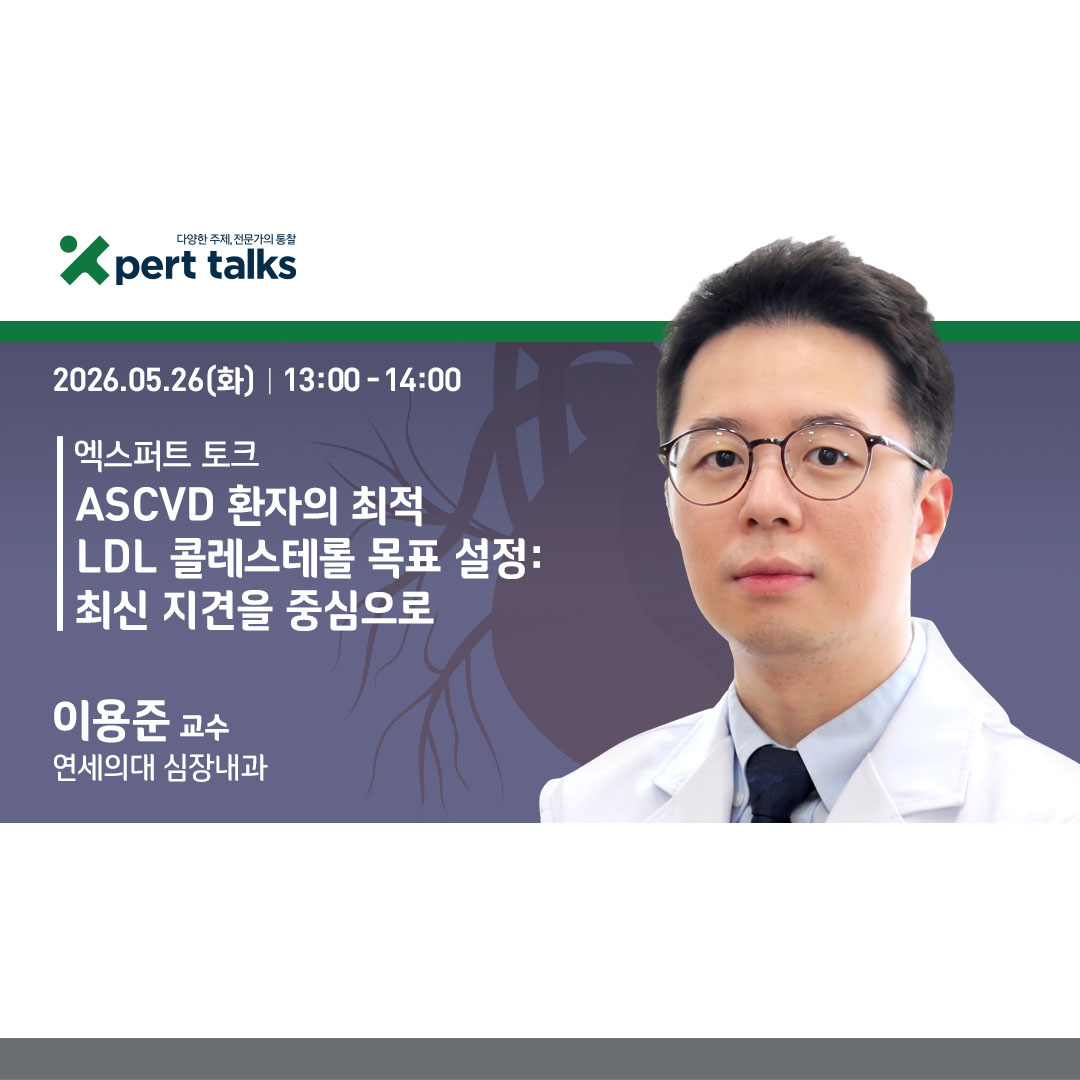 다양한 주제, 전문가의 통찰
Xpert talks

2026.05.26(화) | 13:00 - 14:00

엑스퍼트 토크
ASCVD 환자의 최적
LDL 콜레스테롤 목표 설정:
최신 지견을 중심으로

이용준 교수
연세의대 심장내과